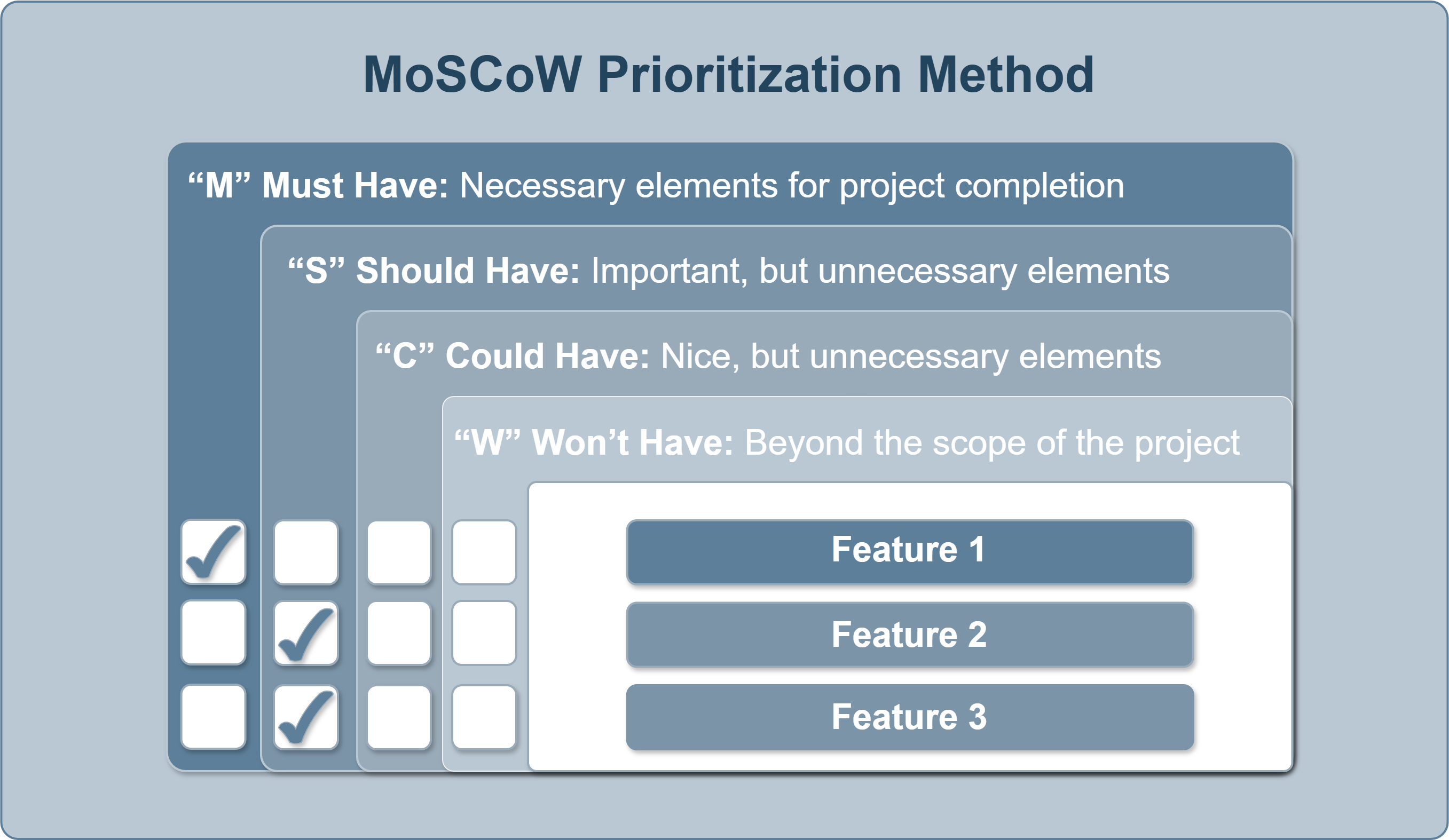 MoSCoW Prioritization Method

“M” Must Have: Necessary elements for project completion

“S” Should Have: Important, but unnecessary elements

“C” Could Have: Nice, but unnecessary elements

“W” Won’t Have: Beyond the scope of the project

Feature 1

Feature 2

Feature 3